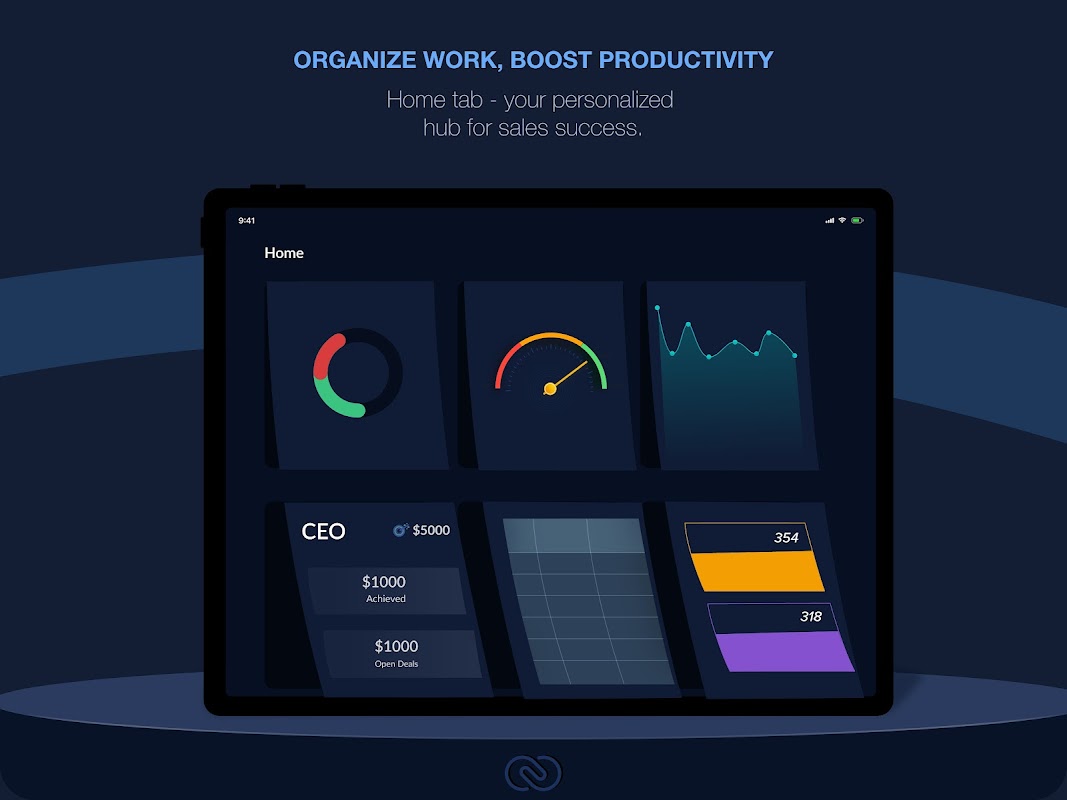 ORGANIZE WORK, BOOST PRODUCTIVITY

Home tab - your personalized hub for sales success.

9:41

Home

CEO

$5000

$1000
Achieved

$1000
Open Deals

354

318